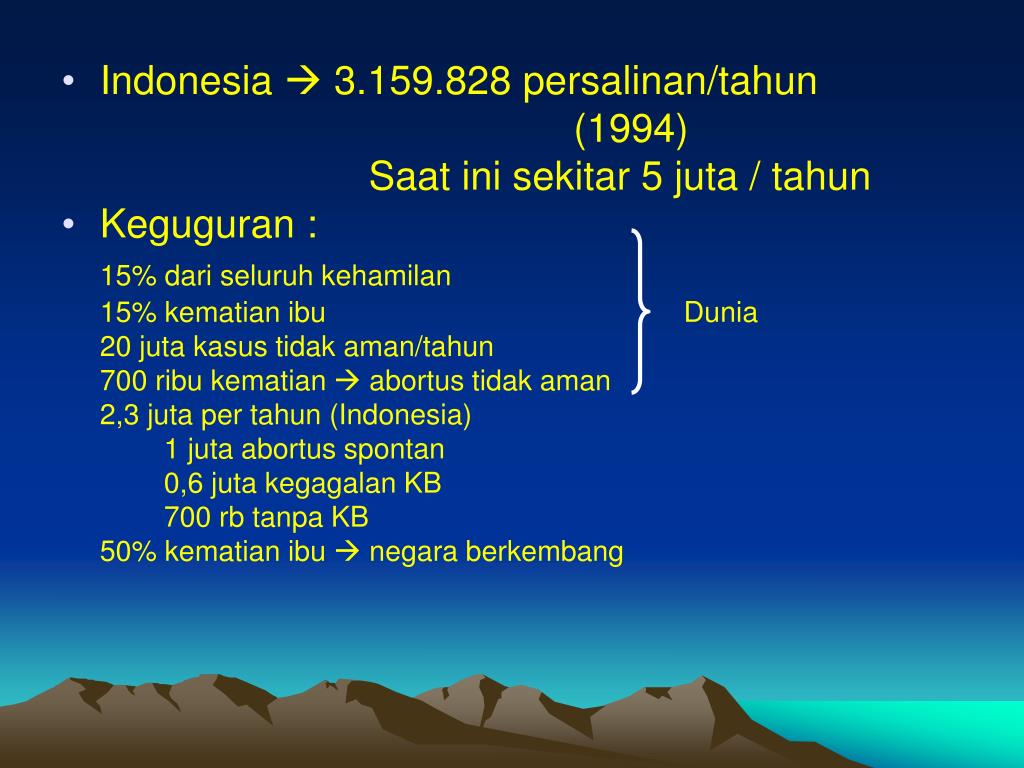 • Indonesia → 3.159.828 persalinan/tahun
(1994)
Saat ini sekitar 5 juta / tahun

• Keguguran :
15% dari seluruh kehamilan
15% kematian ibu
20 juta kasus tidak aman/tahun
700 ribu kematian → abortus tidak aman
Dunia
2,3 juta per tahun (Indonesia)
1 juta abortus spontan
0,6 juta kegagalan KB
700 rb tanpa KB
50% kematian ibu → negara berkembang